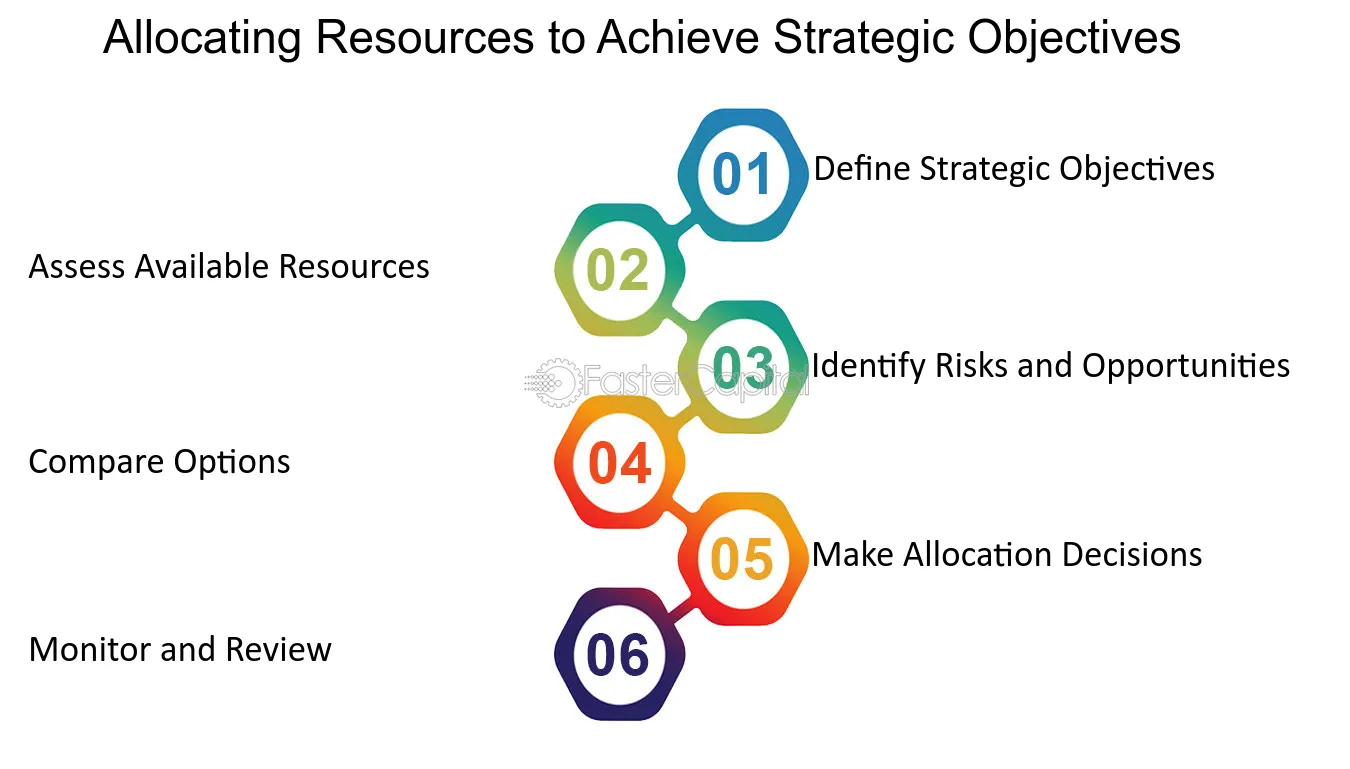 Allocating Resources to Achieve Strategic Objectives

01 Define Strategic Objectives

02 Assess Available Resources

03 Identify Risks and Opportunities

FasterCapital

04 Compare Options

05 Make Allocation Decisions

06 Monitor and Review